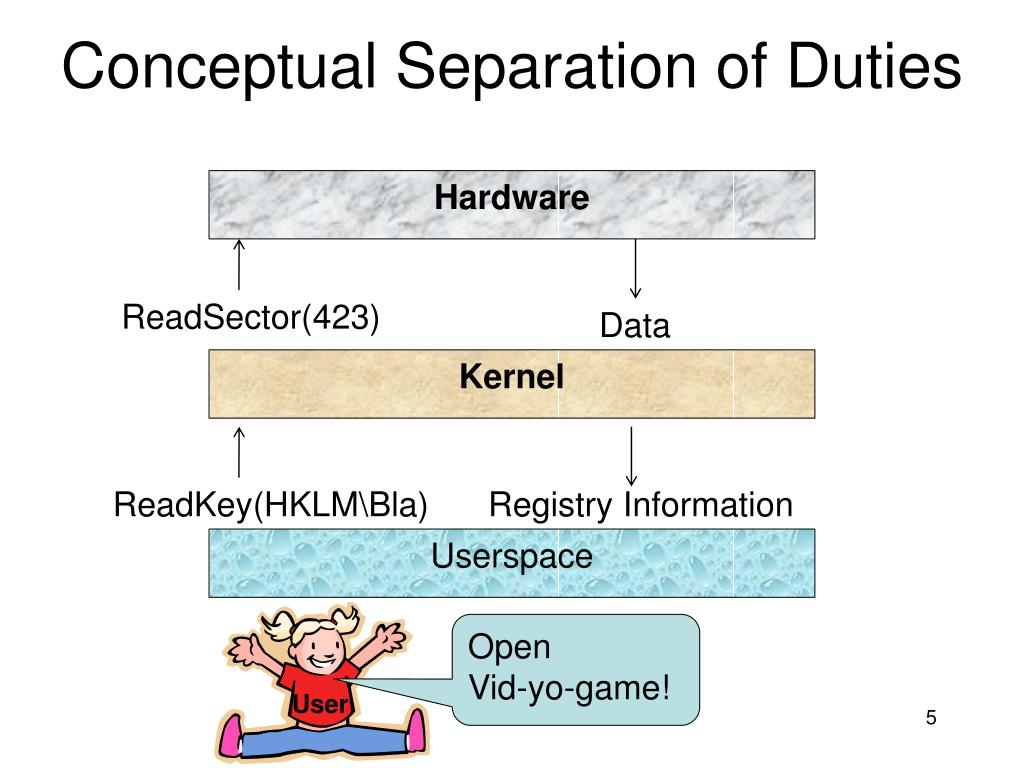 Conceptual Separation of Duties

Hardware

ReadSector(423)

Data

Kernel

ReadKey(HKLM\Bla)

Registry Information

Userspace

User

Open
Vid-yo-game!

5